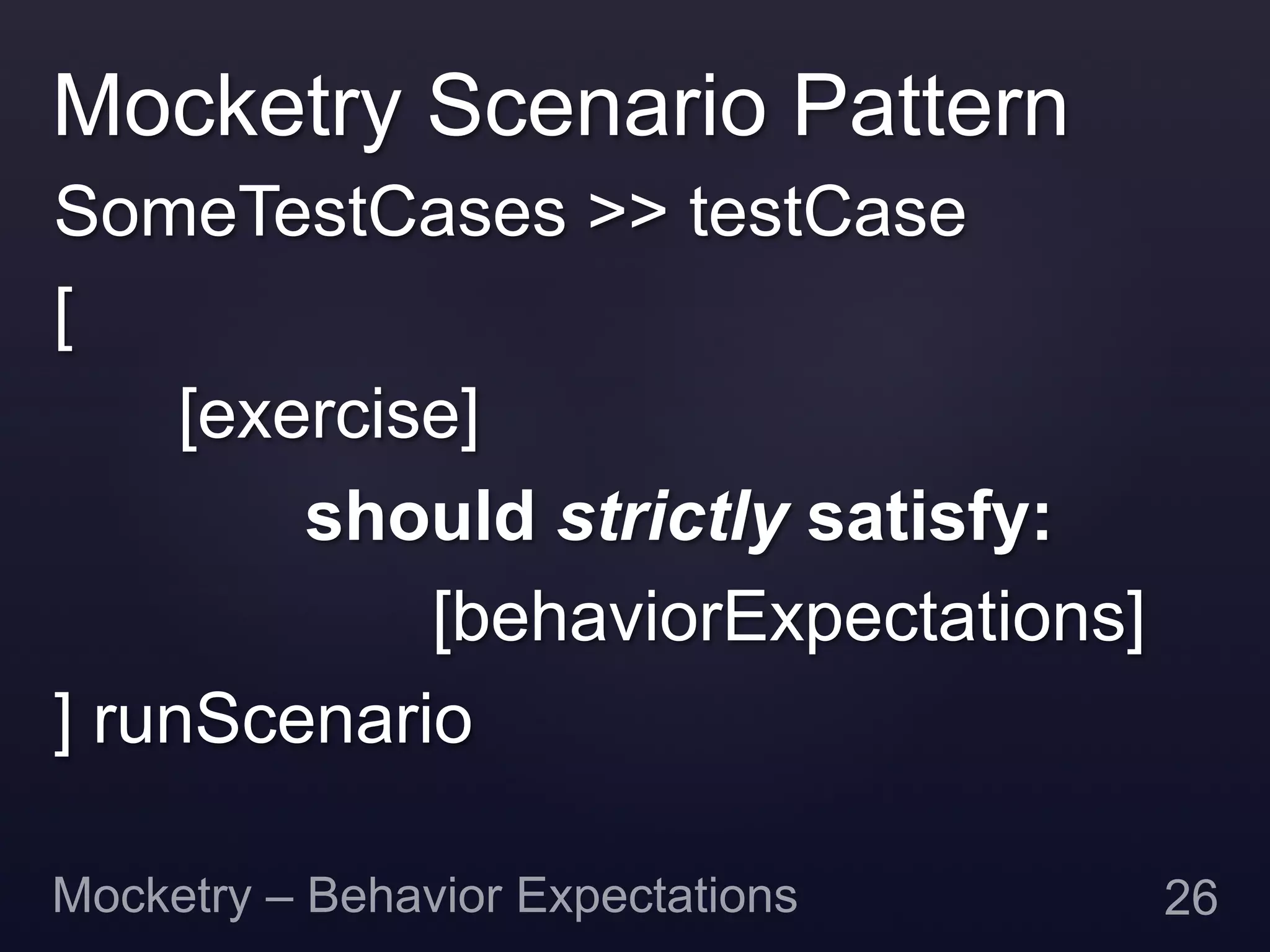 Mocketry Scenario Pattern

SomeTestCases >> testCase

[

[exercise]

should strictly satisfy:

[behaviorExpectations]

] runScenario

Mocketry – Behavior Expectations

26